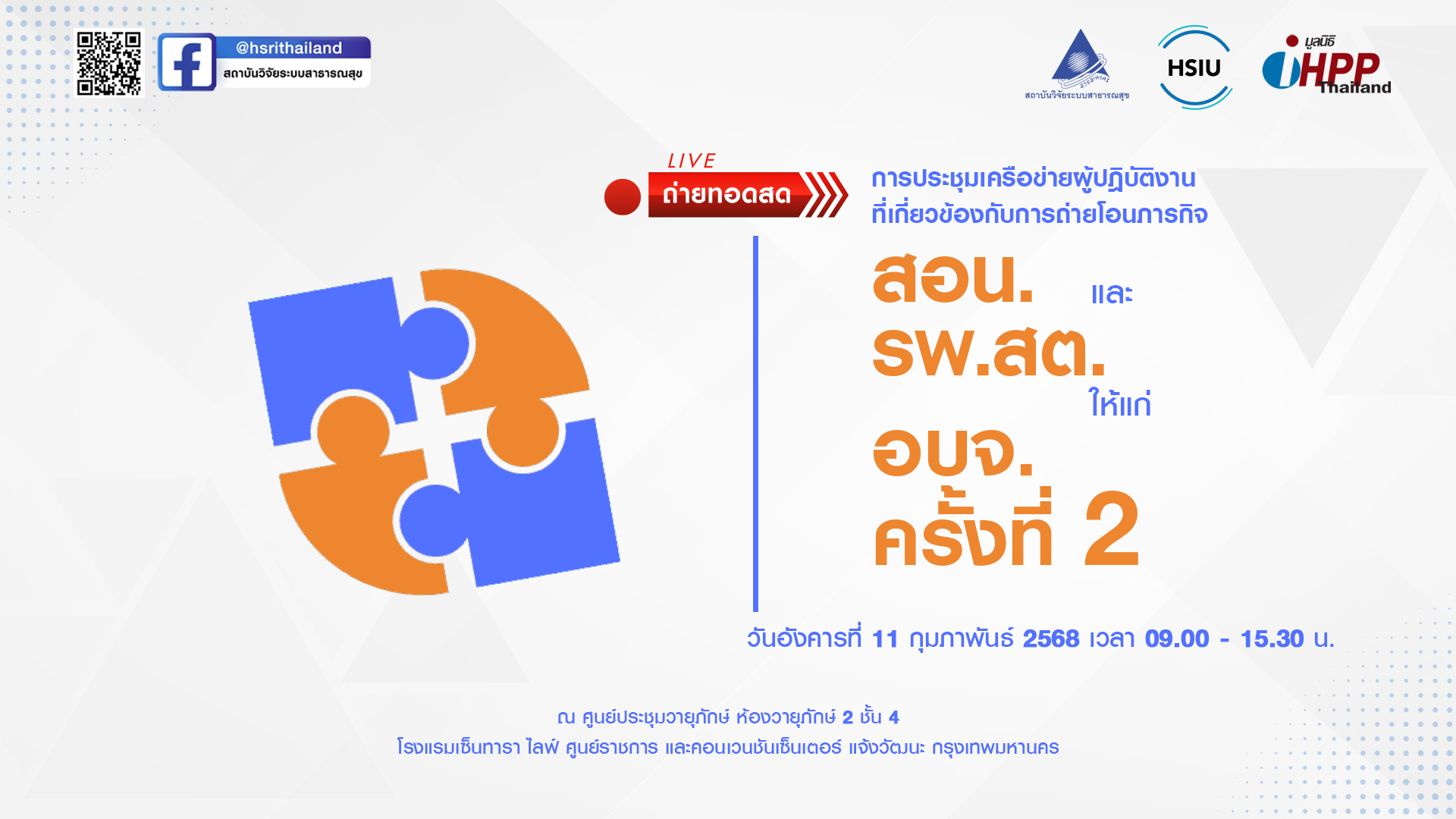 @hsrithailand
สถาบันวิจัยระบบสาธารณสุข

สถาบันวิจัยระบบสาธารณสุข

HSIU

มูลนิธิ
iHPP
Thailand

LIVE
ถ่ายทอดสด

การประชุมเครือข่ายผู้ปฏิบัติงาน
ที่เกี่ยวข้องกับการถ่ายโอนภารกิจ

สอน. และ
รพ.สต. ให้แก่
อบจ.
ครั้งที่ 2

วันอังคารที่ 11 กุมภาพันธ์ 2568 เวลา 09.00 - 15.30 น.

ณ ศูนย์ประชุมวายุภักษ์ ห้องวายุภักษ์ 2 ชั้น 4
โรงแรมเซ็นทารา ไลฟ์ ศูนย์ราชการ และคอนเวนชันเซ็นเตอร์ แจ้งวัฒนะ กรุงเทพมหานคร